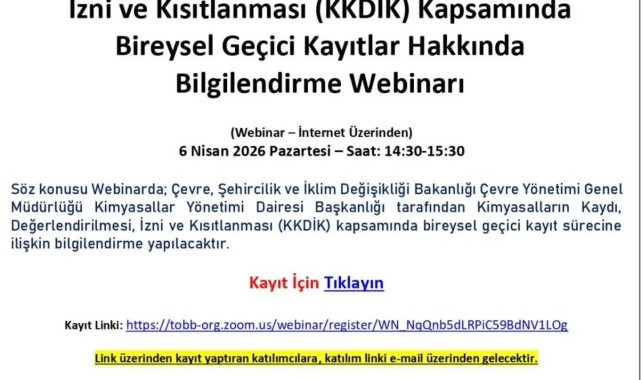 İzni ve Kısıtlanması (KKDİK) Kapsamında Bireysel Geçici Kayıtlar Hakkında Bilgilendirme Webinarı

(Webinar – İnternet Üzerinden)
6 Nisan 2026 Pazartesi – Saat: 14:30-15:30

Söz konusu Webinarda; Çevre, Şehircilik ve İklim Değişikliği Bakanlığı Çevre Yönetimi Genel Müdürlüğü Kimyasallar Yönetimi Dairesi Başkanlığı tarafından Kimyasalların Kaydı, Değerlendirilmesi, İzni ve Kısıtlanması (KKDİK) kapsamında bireysel geçici kayıt sürecine ilişkin bilgilendirme yapılacaktır.

Kayıt İçin Tıklayın

Kayıt Linki: https://tobb-org.zoom.us/webinar/register/WN_NqQnb5dLRPiC59BdNV1LOg

Link üzerinden kayıt yaptıran katılımcılara, katılım linki e-mail üzerinden gelecektir.